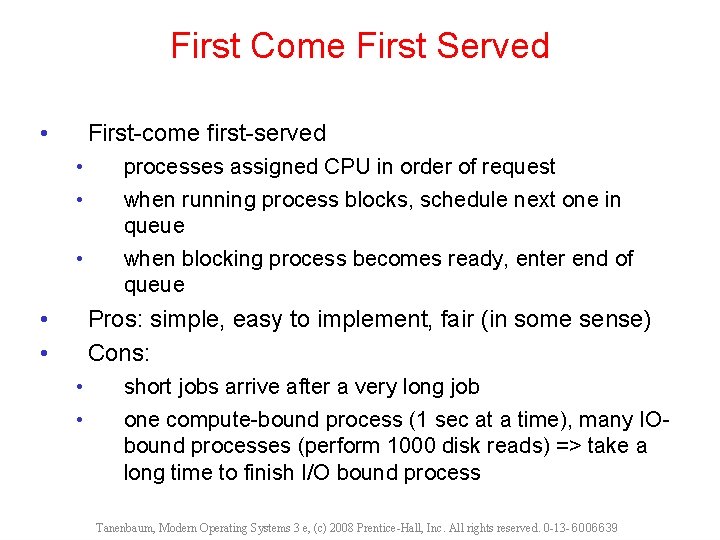 First Come First Served

• First-come first-served
  • processes assigned CPU in order of request
  • when running process blocks, schedule next one in queue
  • when blocking process becomes ready, enter end of queue
• Pros: simple, easy to implement, fair (in some sense)
• Cons:
  • short jobs arrive after a very long job
  • one compute-bound process (1 sec at a time), many IO-bound processes (perform 1000 disk reads) => take a long time to finish I/O bound process

Tanenbaum, Modern Operating Systems 3 e, (c) 2008 Prentice-Hall, Inc. All rights reserved. 0-13-6006639